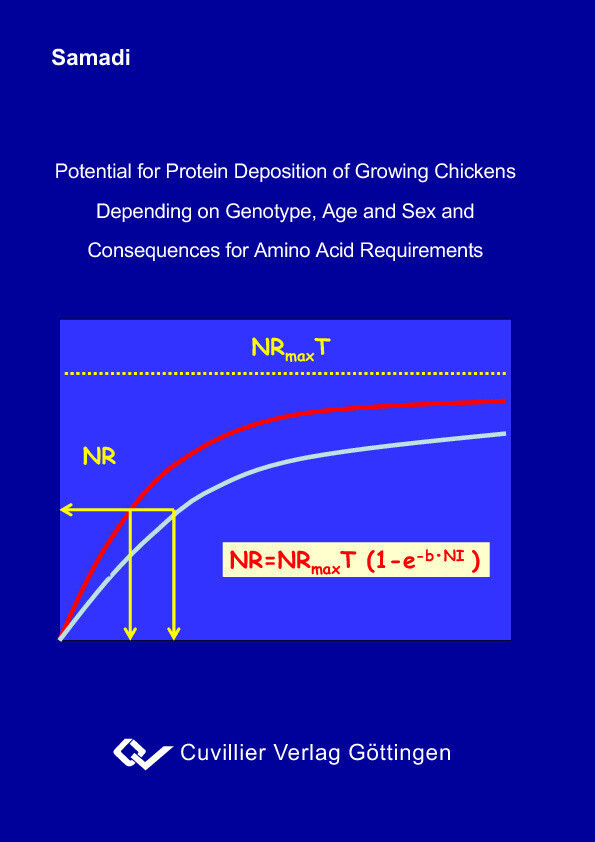 Samadi

Potential for Protein Deposition of Growing Chickens Depending on Genotype, Age and Sex and Consequences for Amino Acid Requirements

$NR_{max}T$

NR

$NR=NR_{max}T\ (1-e^{-b \cdot NI})$

Cuvillier Verlag Göttingen